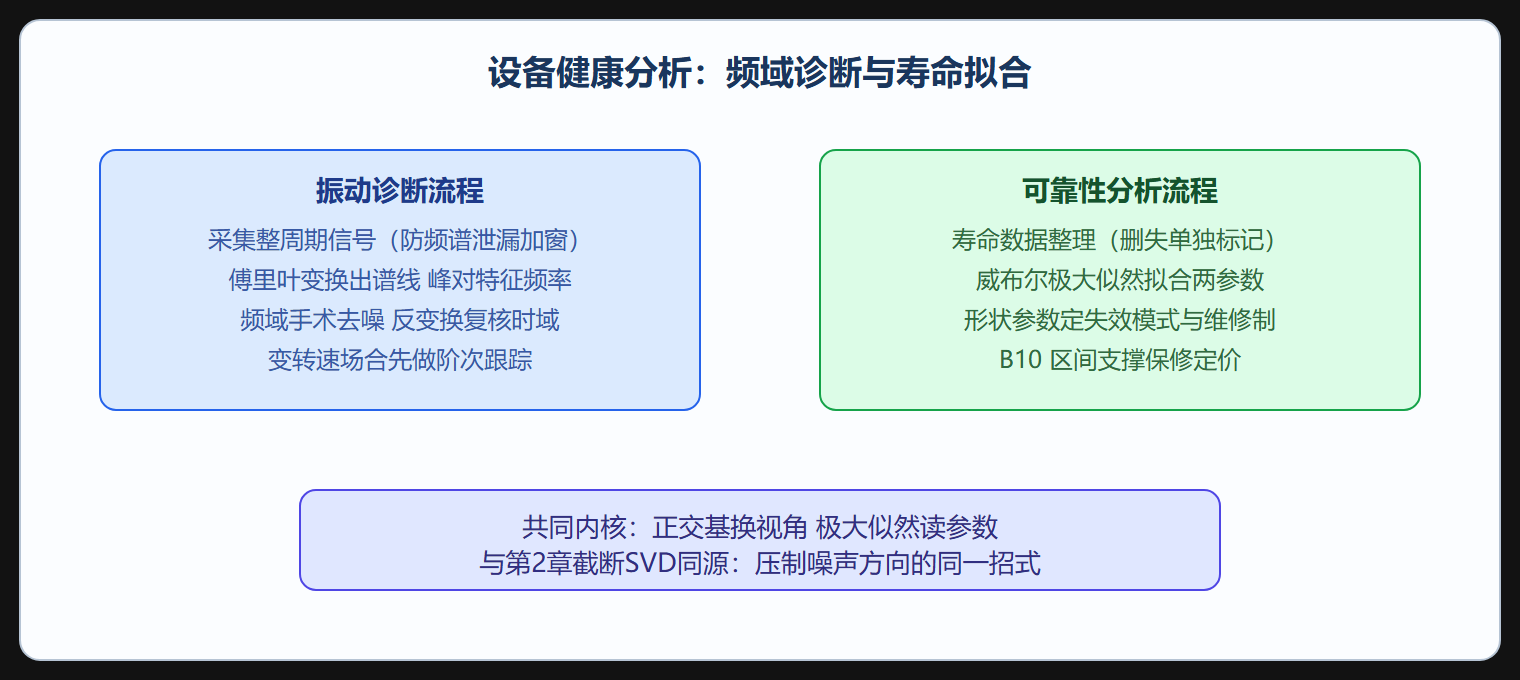 设备健康分析：频域诊断与寿命拟合

振动诊断流程

采集整周期信号（防频谱泄漏加窗）
傅里叶变换出谱线 峰对特征频率
频域手术去噪 反变换复核时域
变转速场合先做阶次跟踪

可靠性分析流程

寿命数据整理（删失单独标记）
威布尔极大似然拟合两参数
形状参数定失效模式与维修制
B10 区间支撑保修定价

共同内核：正交基换视角 极大似然读参数
与第2章截断SVD同源：压制噪声方向的同一招式